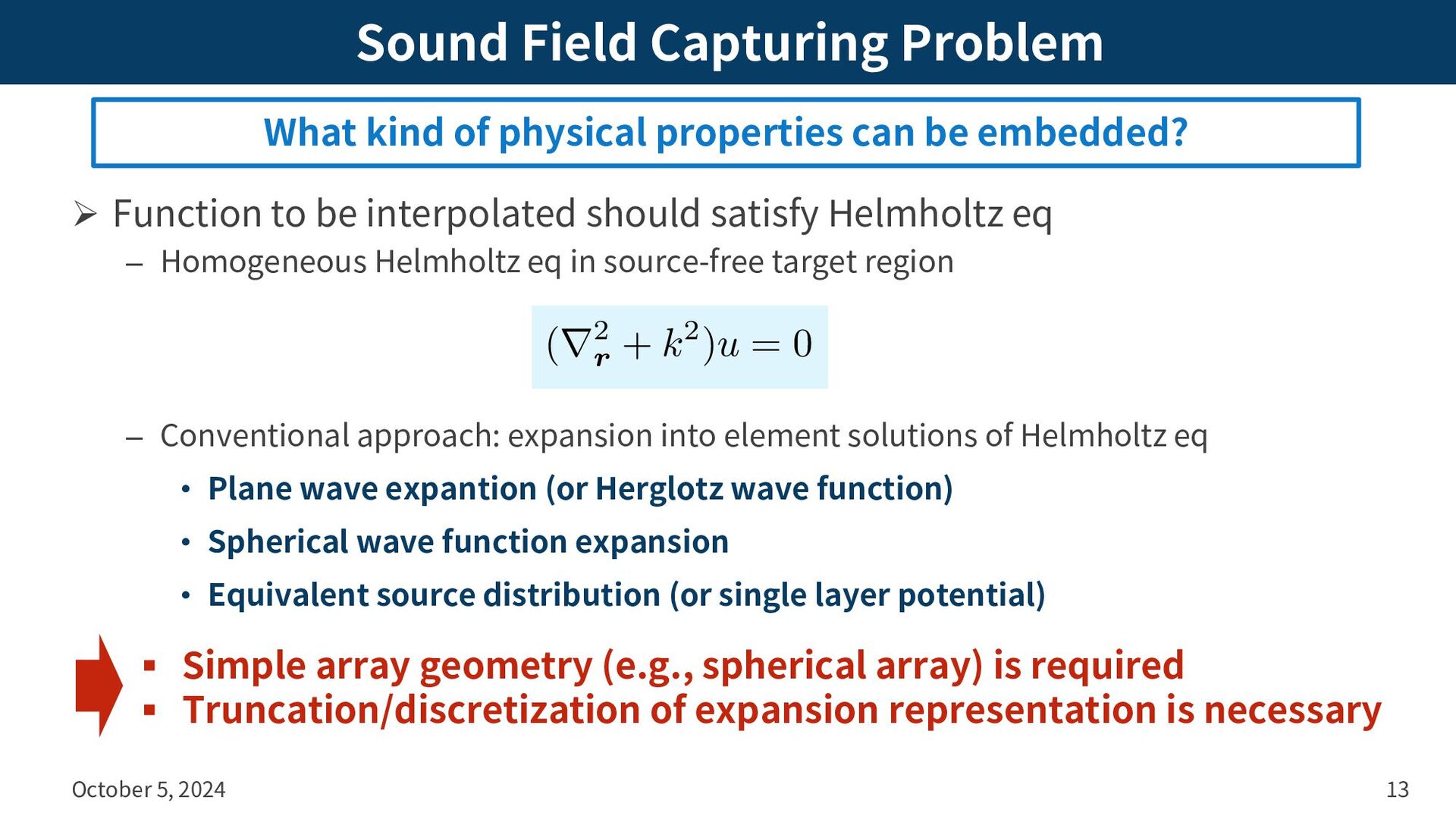 Sound Field Capturing Problem

What kind of physical properties can be embedded?

➢ Function to be interpolated should satisfy Helmholtz eq

– Homogeneous Helmholtz eq in source-free target region

$(\nabla_{\boldsymbol{r}}^2 + k^2)u = 0$

– Conventional approach: expansion into element solutions of Helmholtz eq

• Plane wave expantion (or Herglotz wave function)

• Spherical wave function expansion

• Equivalent source distribution (or single layer potential)

▪ Simple array geometry (e.g., spherical array) is required
▪ Truncation/discretization of expansion representation is necessary

October 5, 2024

13